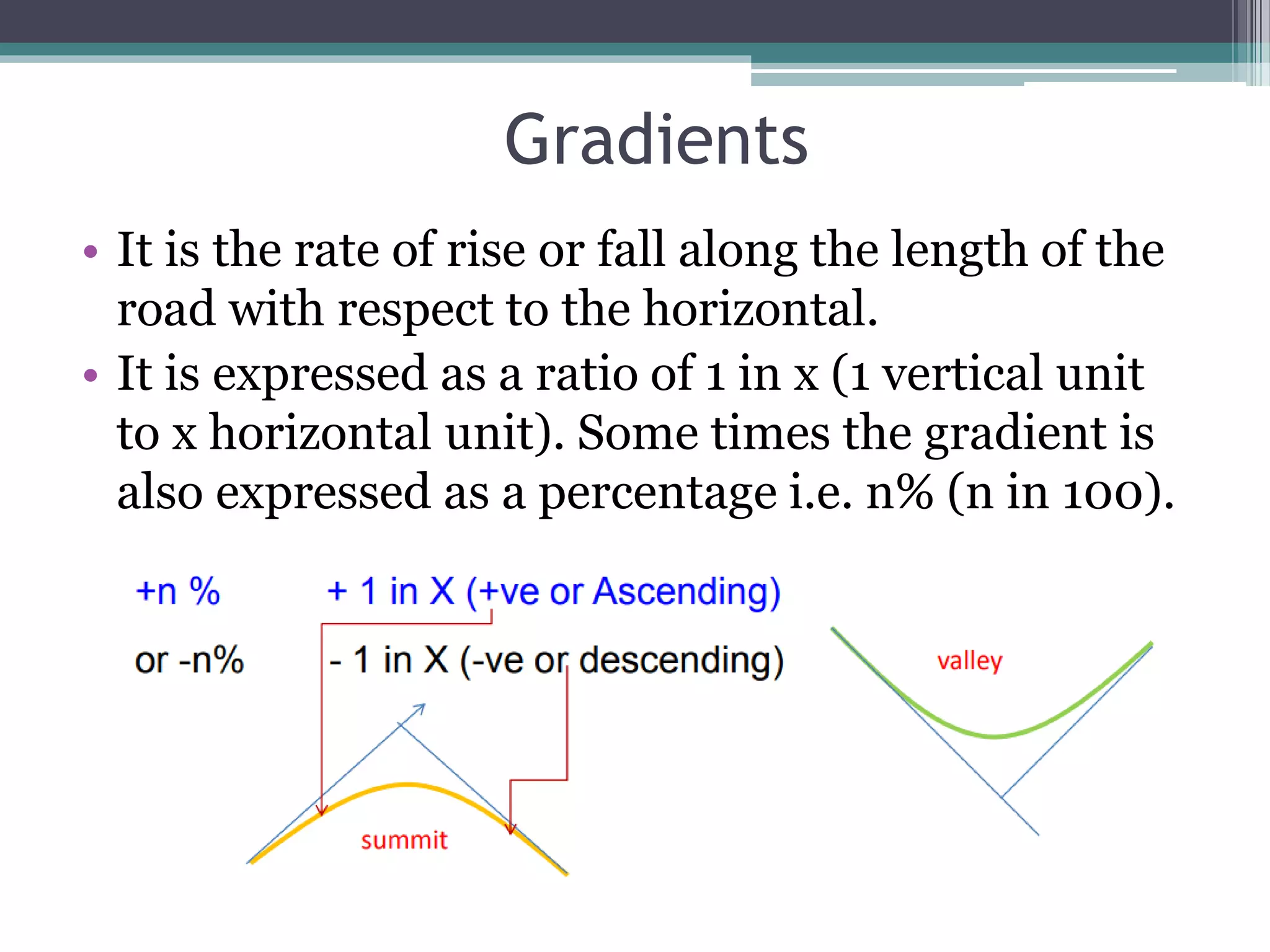 Gradients

• It is the rate of rise or fall along the length of the road with respect to the horizontal.
• It is expressed as a ratio of 1 in x (1 vertical unit to x horizontal unit). Some times the gradient is also expressed as a percentage i.e. n% (n in 100).

+n % + 1 in X (+ve or Ascending)

or -n% - 1 in X (-ve or descending)

valley

summit